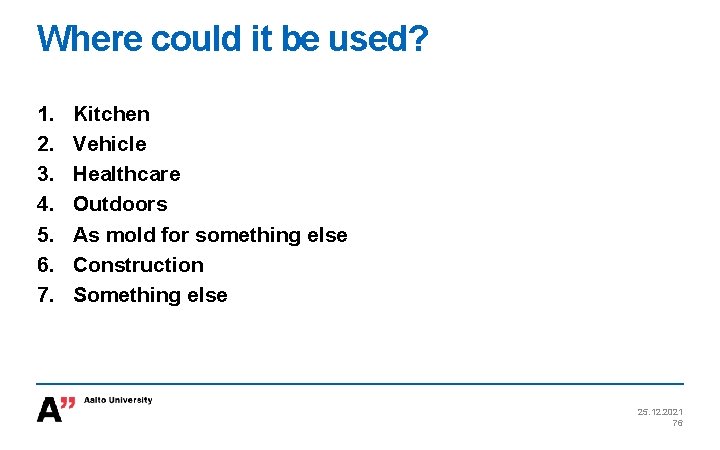 Where could it be used?

1. Kitchen
2. Vehicle
3. Healthcare
4. Outdoors
5. As mold for something else
6. Construction
7. Something else

A" Aalto University

25.12.2021
76